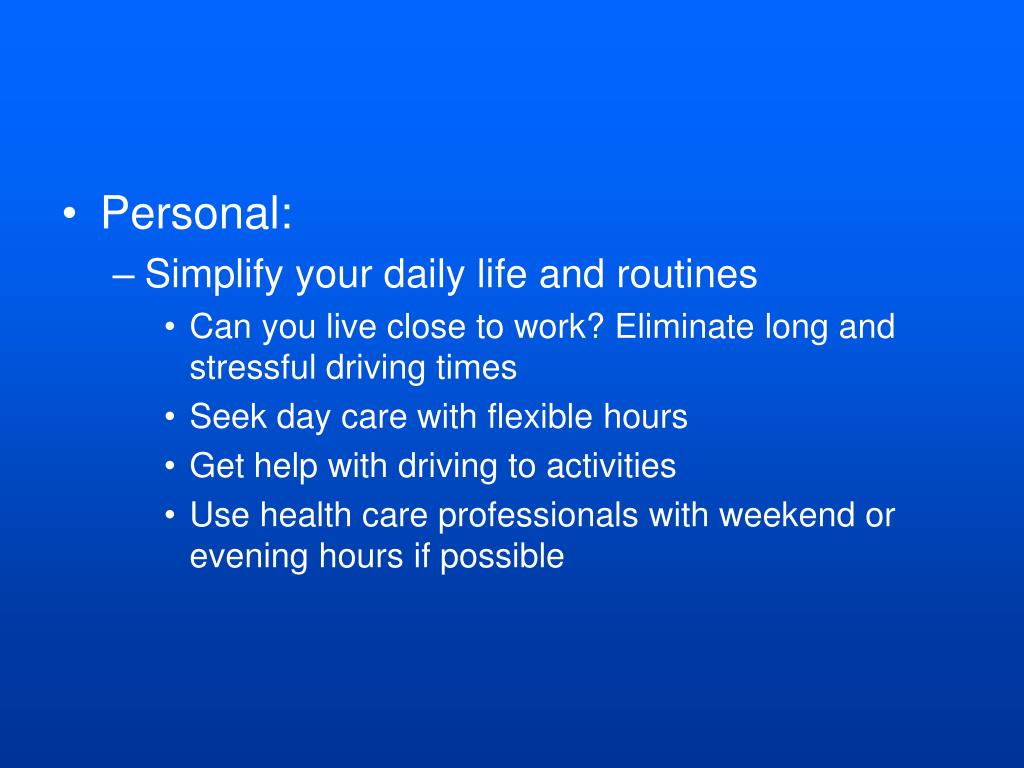 • Personal:
– Simplify your daily life and routines
• Can you live close to work? Eliminate long and stressful driving times
• Seek day care with flexible hours
• Get help with driving to activities
• Use health care professionals with weekend or evening hours if possible